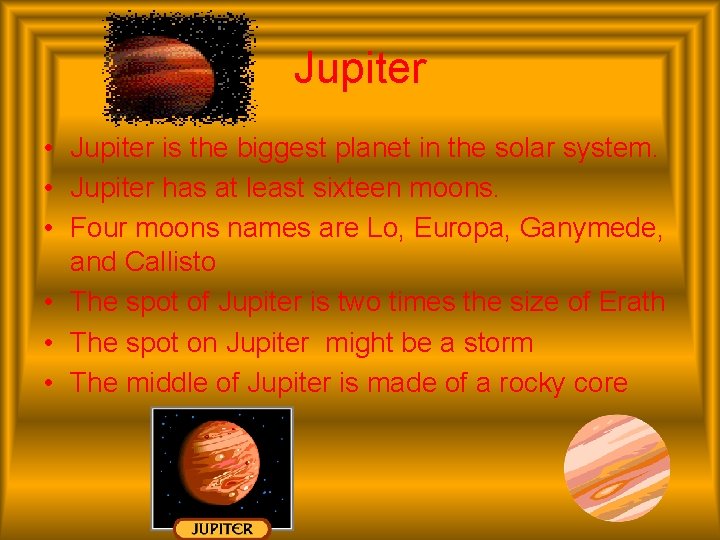 Jupiter

• Jupiter is the biggest planet in the solar system.
• Jupiter has at least sixteen moons.
• Four moons names are Lo, Europa, Ganymede, and Callisto
• The spot of Jupiter is two times the size of Erath
• The spot on Jupiter might be a storm
• The middle of Jupiter is made of a rocky core

JUPITER